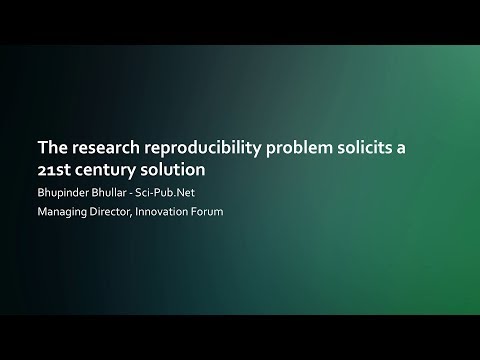 The research reproducibility problem solicits a 21st century solution

Bhupinder Bhullar - Sci-Pub.Net

Managing Director, Innovation Forum